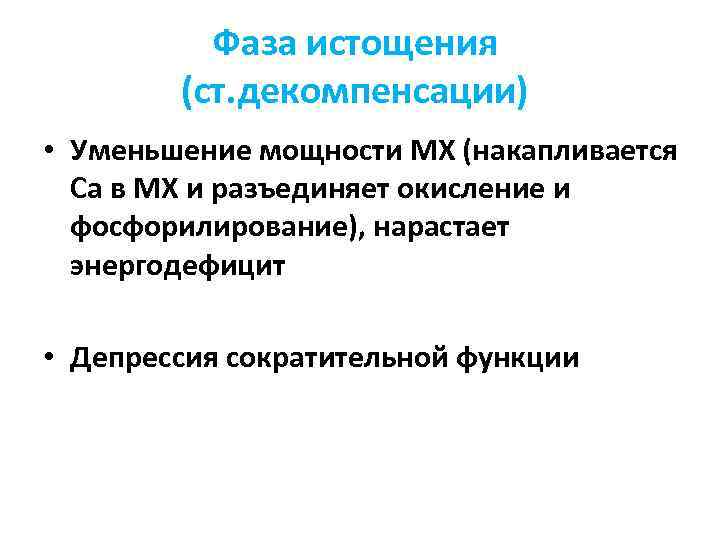 Фаза истощения
(ст.декомпенсации)

• Уменьшение мощности МХ (накапливается Са в МХ и разъединяет окисление и фосфорилирование), нарастает энергодефицит

• Депрессия сократительной функции